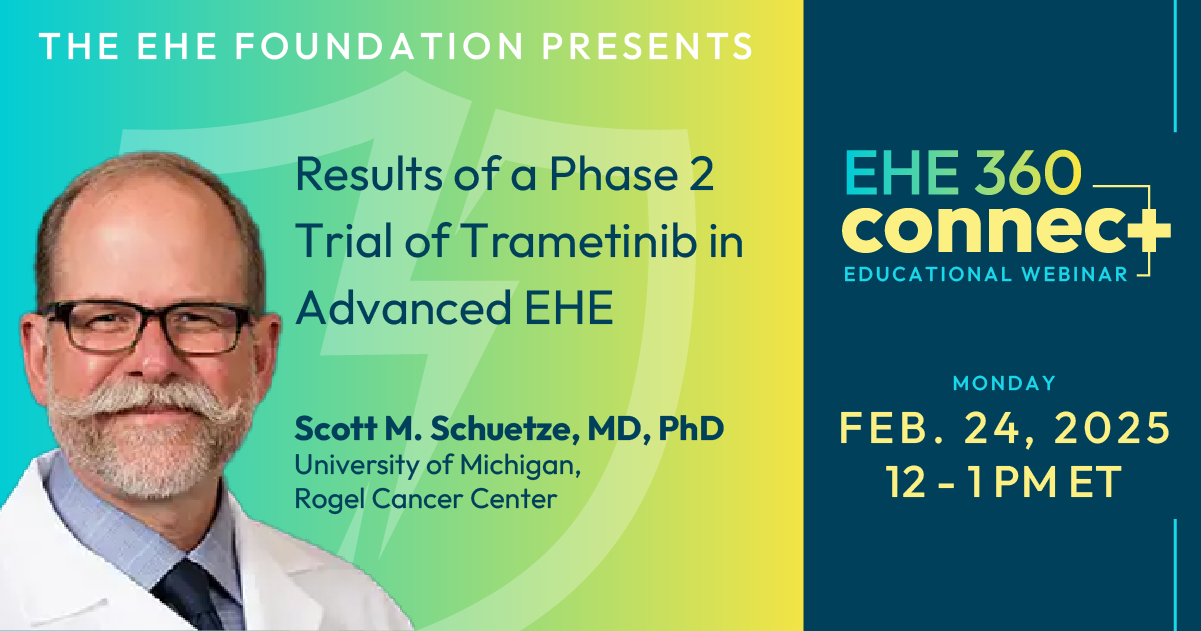 THE EHE FOUNDATION PRESENTS

Results of a Phase 2 Trial of Trametinib in Advanced EHE

Scott M. Schuetze, MD, PhD
University of Michigan, Rogel Cancer Center

EHE 360 connect
EDUCATIONAL WEBINAR

MONDAY
FEB. 24, 2025
12 - 1 PM ET